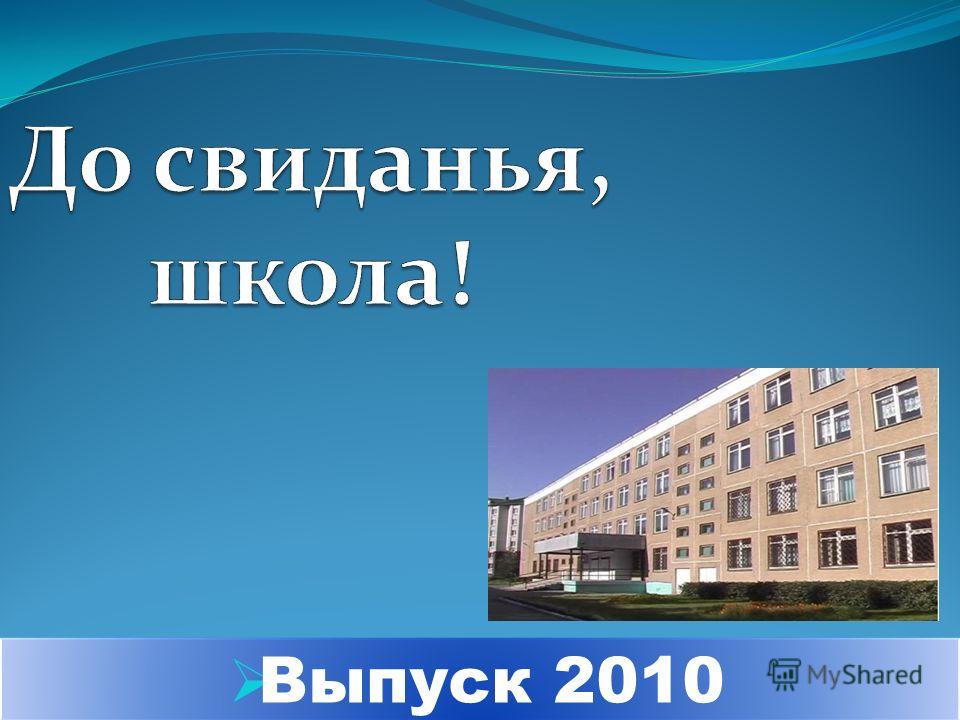 До свиданья, школа!

Выпуск 2010

MyShared